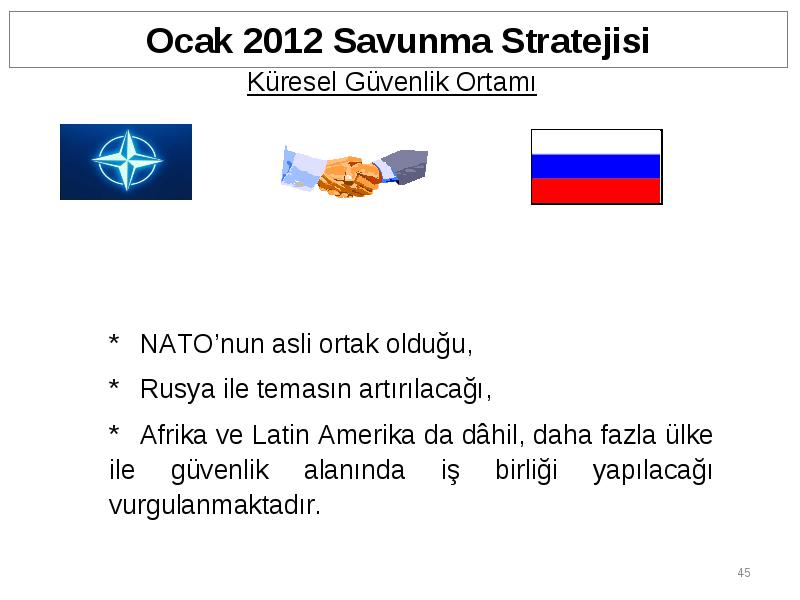 Ocak 2012 Savunma Stratejisi

Küresel Güvenlik Ortamı

* NATO’nun asli ortak olduğu,

* Rusya ile temasın artırılacağı,

* Afrika ve Latin Amerika da dâhil, daha fazla ülke ile güvenlik alanında iş birliği yapılacağı vurgulanmaktadır.

45